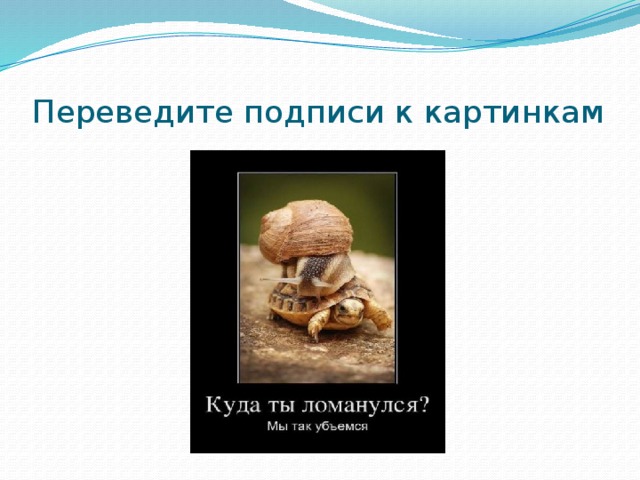 Переведите подписи к картинкам

Куда ты ломанулся?
Мы так убъемся